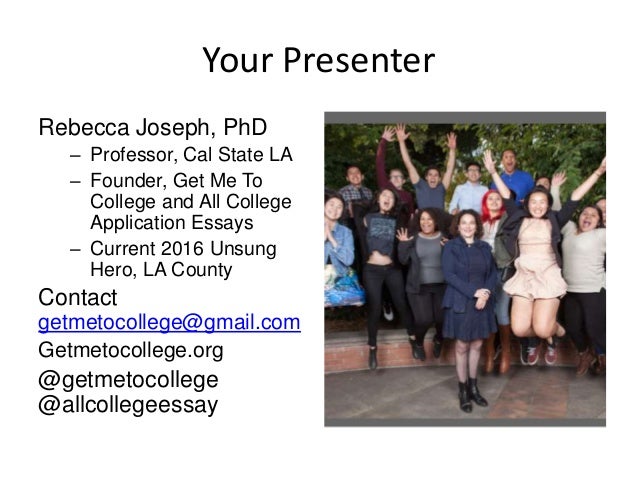 Your Presenter

Rebecca Joseph, PhD

– Professor, Cal State LA
– Founder, Get Me To College and All College Application Essays
– Current 2016 Unsung Hero, LA County

Contact
getmetocollege@gmail.com
Getmetocollege.org
@getmetocollege
@allcollegeessay